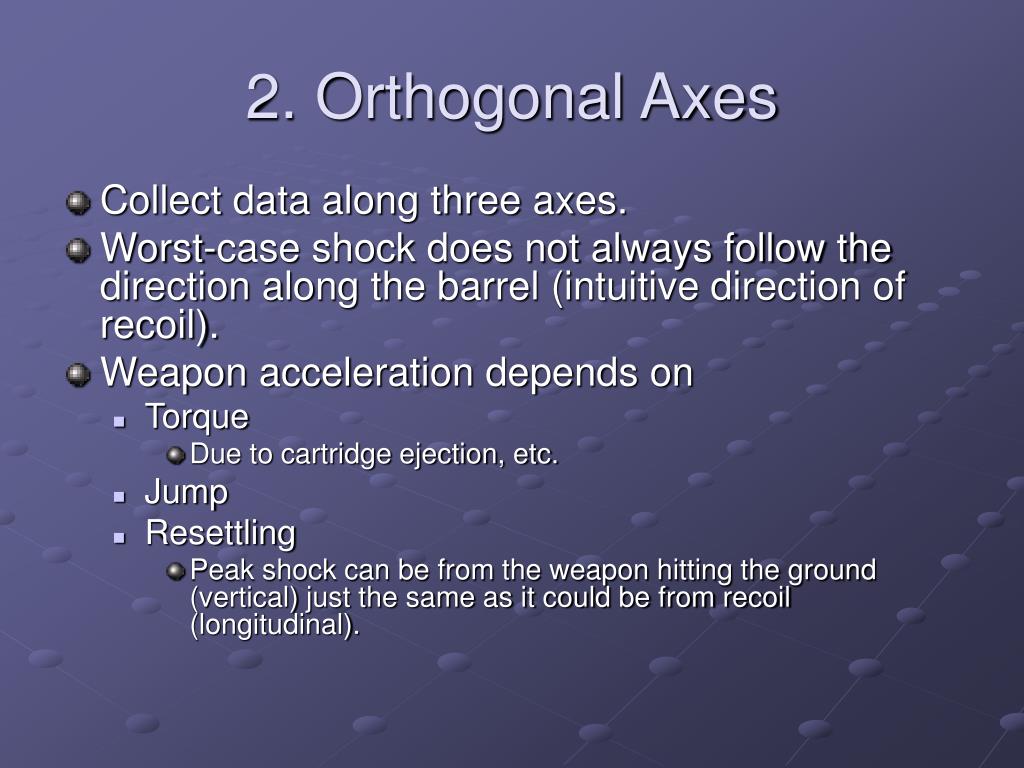 2. Orthogonal Axes

Collect data along three axes.

Worst-case shock does not always follow the direction along the barrel (intuitive direction of recoil).

Weapon acceleration depends on

Torque

Due to cartridge ejection, etc.

Jump

Resettling

Peak shock can be from the weapon hitting the ground (vertical) just the same as it could be from recoil (longitudinal).